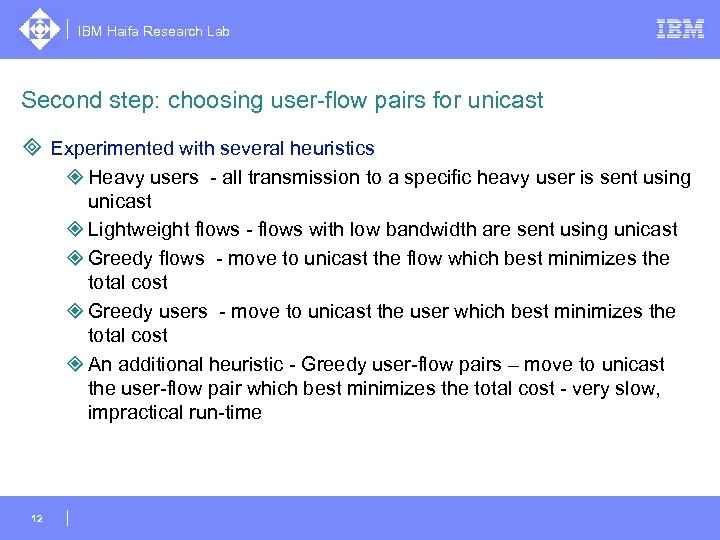 IBM Haifa Research Lab

IBM

Second step: choosing user-flow pairs for unicast

Experimented with several heuristics

Heavy users - all transmission to a specific heavy user is sent using unicast

Lightweight flows - flows with low bandwidth are sent using unicast

Greedy flows - move to unicast the flow which best minimizes the total cost

Greedy users - move to unicast the user which best minimizes the total cost

An additional heuristic - Greedy user-flow pairs – move to unicast the user-flow pair which best minimizes the total cost - very slow, impractical run-time

12